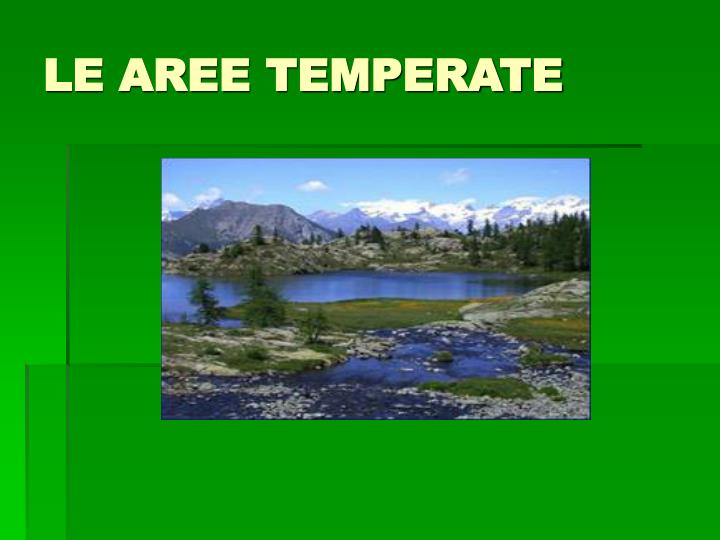 LE AREE TEMPERATE